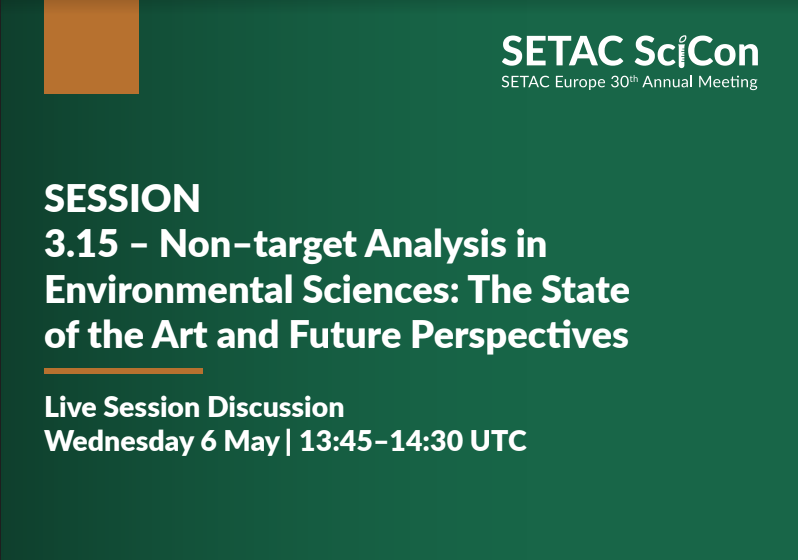 SETAC SciCon
SETAC Europe 30th Annual Meeting

SESSION
3.15 – Non–target Analysis in Environmental Sciences: The State of the Art and Future Perspectives

Live Session Discussion
Wednesday 6 May | 13:45–14:30 UTC